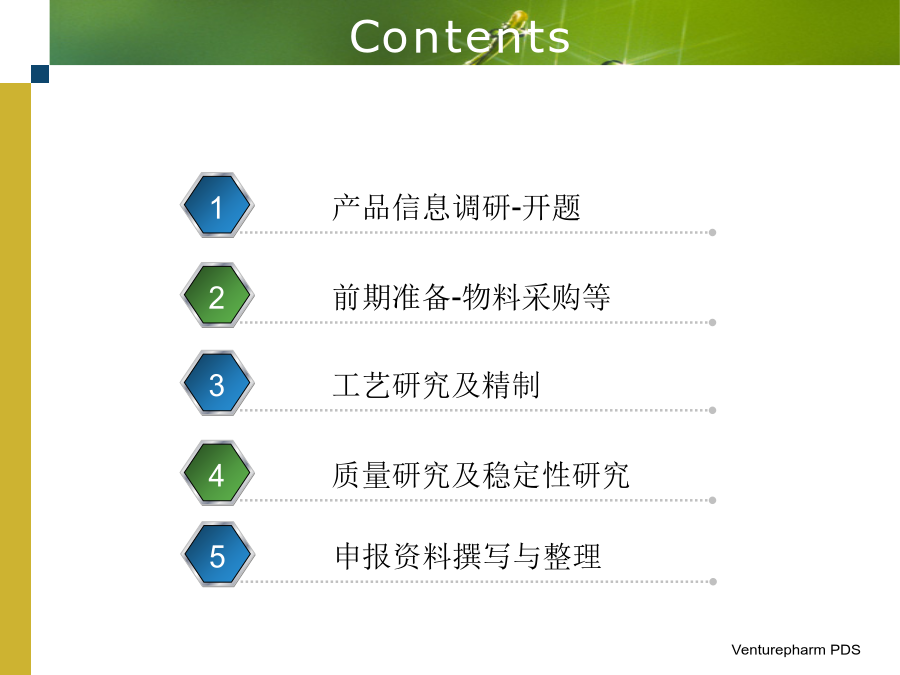 Contents

1 产品信息调研-开题

2 前期准备-物料采购等

3 工艺研究及精制

4 质量研究及稳定性研究

5 申报资料撰写与整理

Venturepharm PDS